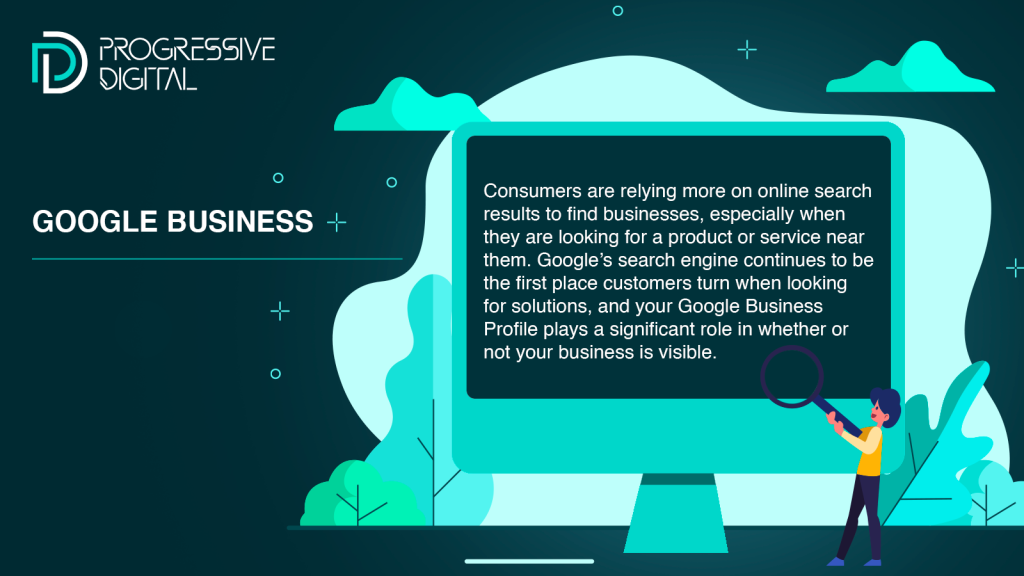 PROGRESSIVE DIGITAL

GOOGLE BUSINESS

Consumers are relying more on online search results to find businesses, especially when they are looking for a product or service near them. Google's search engine continues to be the first place customers turn when looking for solutions, and your Google Business Profile plays a significant role in whether or not your business is visible.